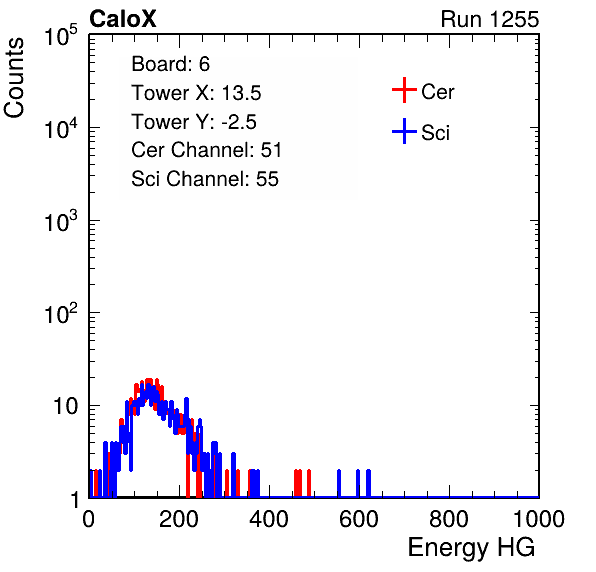 CaloX

Run 1255

Counts

$10^5$

$10^4$

$10^3$

$10^2$

10

1

Board: 6
Tower X: 13.5
Tower Y: -2.5
Cer Channel: 51
Sci Channel: 55

Cer

Sci

0

200

400

600

800

1000

Energy HG